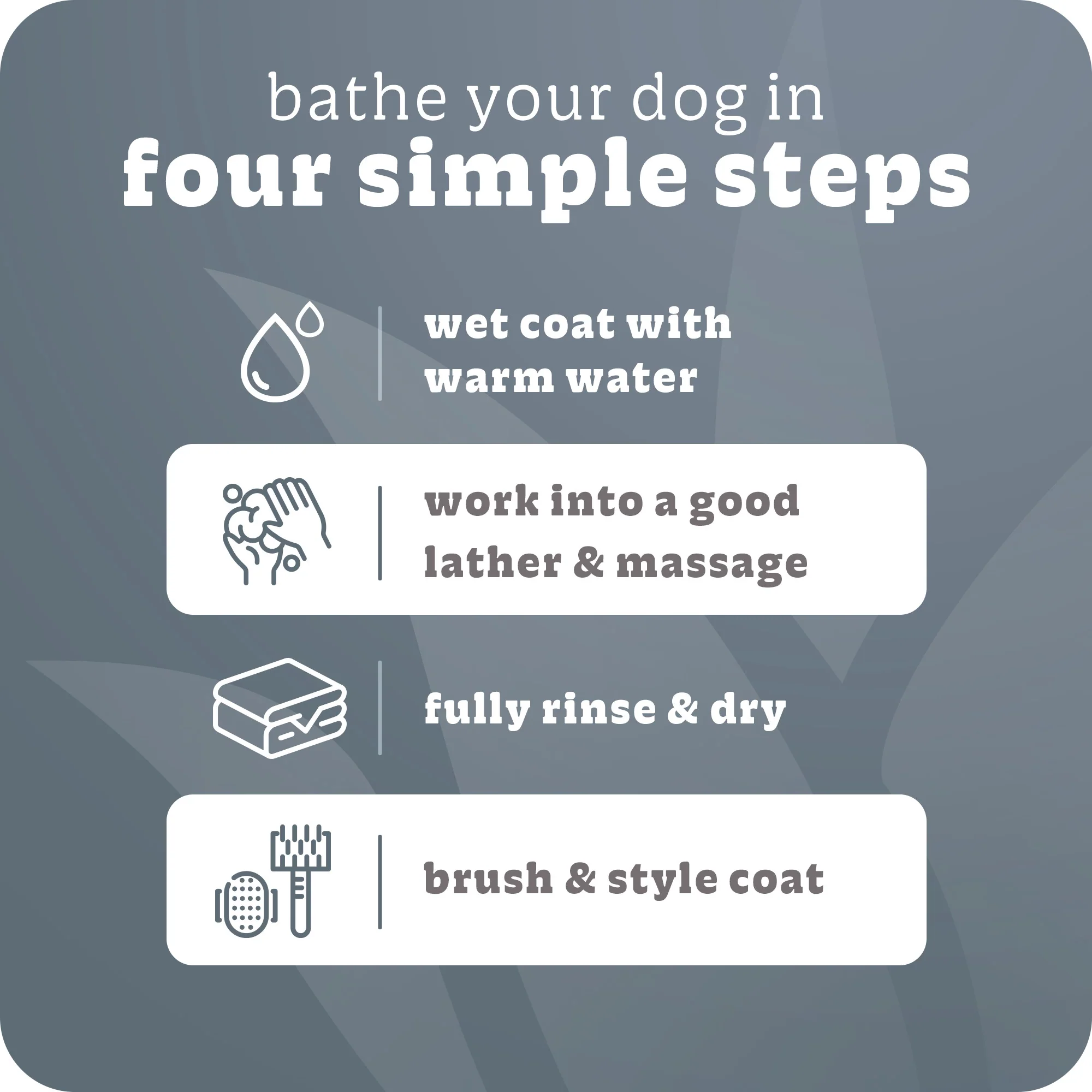 bathe your dog in
four simple steps

wet coat with warm water

work into a good lather & massage

fully rinse & dry

brush & style coat